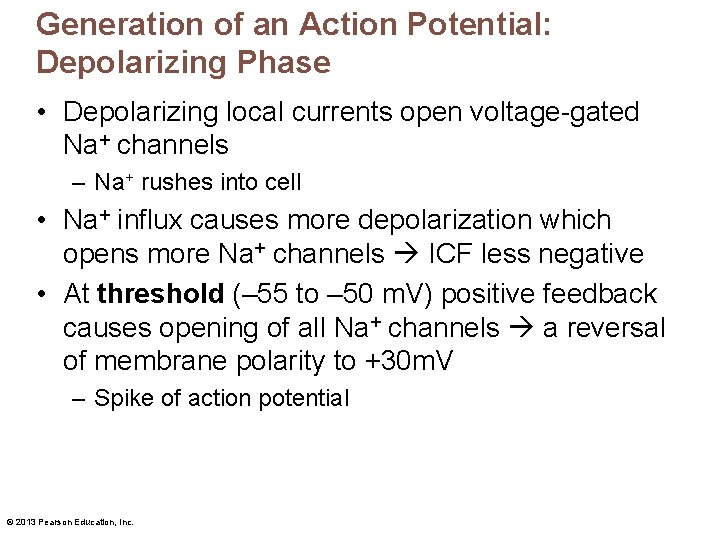 Generation of an Action Potential: Depolarizing Phase

• Depolarizing local currents open voltage-gated $Na^+$ channels
– $Na^+$ rushes into cell

• $Na^+$ influx causes more depolarization which opens more $Na^+$ channels → ICF less negative

• At **threshold** (–55 to –50 mV) positive feedback causes opening of all $Na^+$ channels → a reversal of membrane polarity to +30mV
– Spike of action potential

© 2013 Pearson Education, Inc.